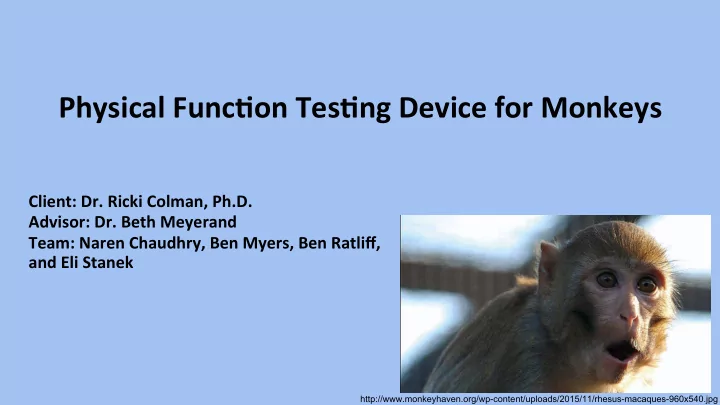 Physical Function Testing Device for Monkeys

Client: Dr. Ricki Colman, Ph.D.
Advisor: Dr. Beth Meyerand
Team: Naren Chaudhry, Ben Myers, Ben Ratliff, and Eli Stanek

http://www.monkeyhaven.org/wp-content/uploads/2015/11/rhesus-macaques-960x540.jpg